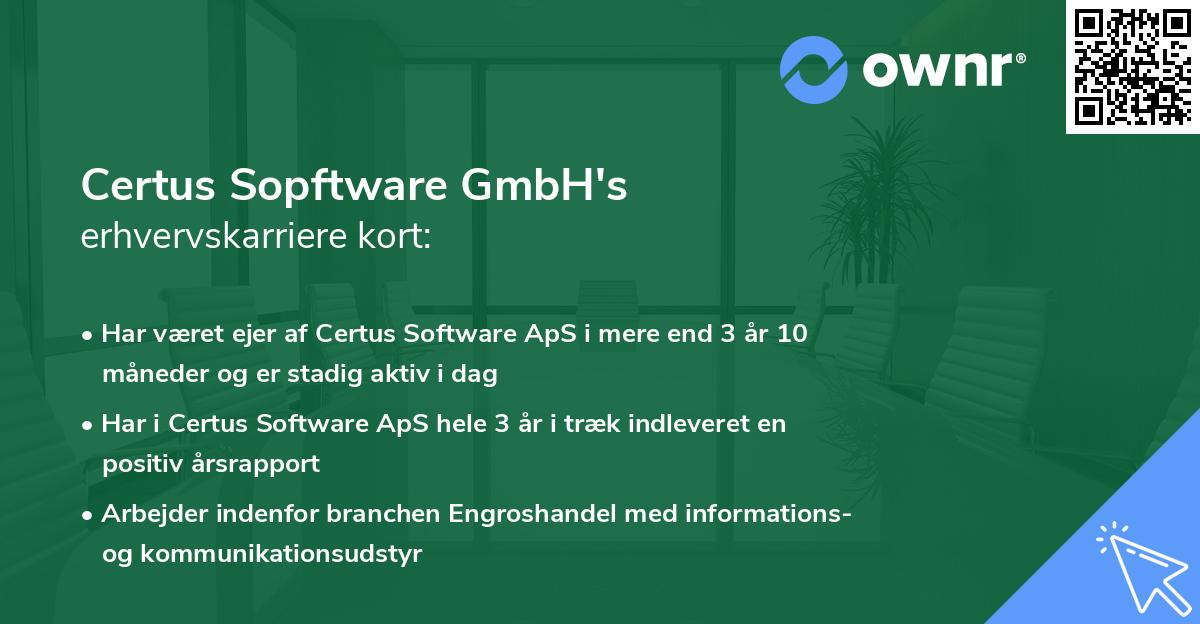 ownr®

Certus Sopftware GmbH's
erhvervskarriere kort:

• Har været ejer af Certus Software ApS i mere end 3 år 10 måneder og er stadig aktiv i dag
• Har i Certus Software ApS hele 3 år i træk indleveret en positiv årsrapport
• Arbejder indenfor branchen Engroshandel med informations- og kommunikationsudstyr